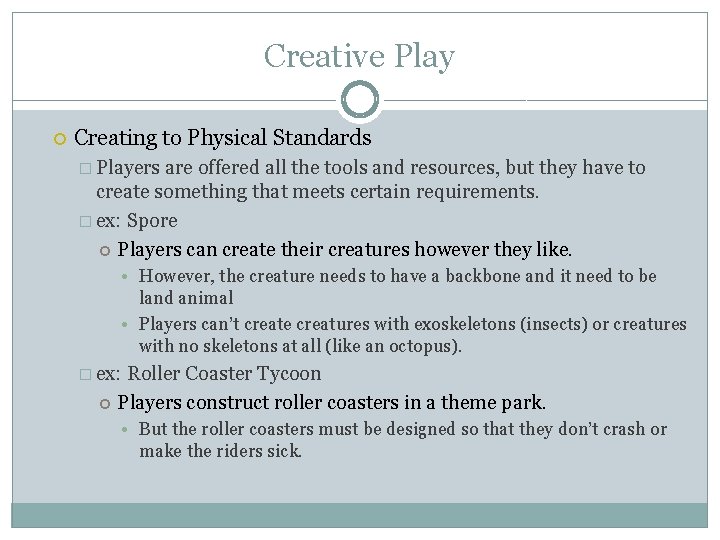 Creative Play

Creating to Physical Standards

Players are offered all the tools and resources, but they have to create something that meets certain requirements.

ex: Spore

Players can create their creatures however they like.

However, the creature needs to have a backbone and it need to be land animal

Players can't create creatures with exoskeletons (insects) or creatures with no skeletons at all (like an octopus).

ex: Roller Coaster Tycoon

Players construct roller coasters in a theme park.

But the roller coasters must be designed so that they don't crash or make the riders sick.